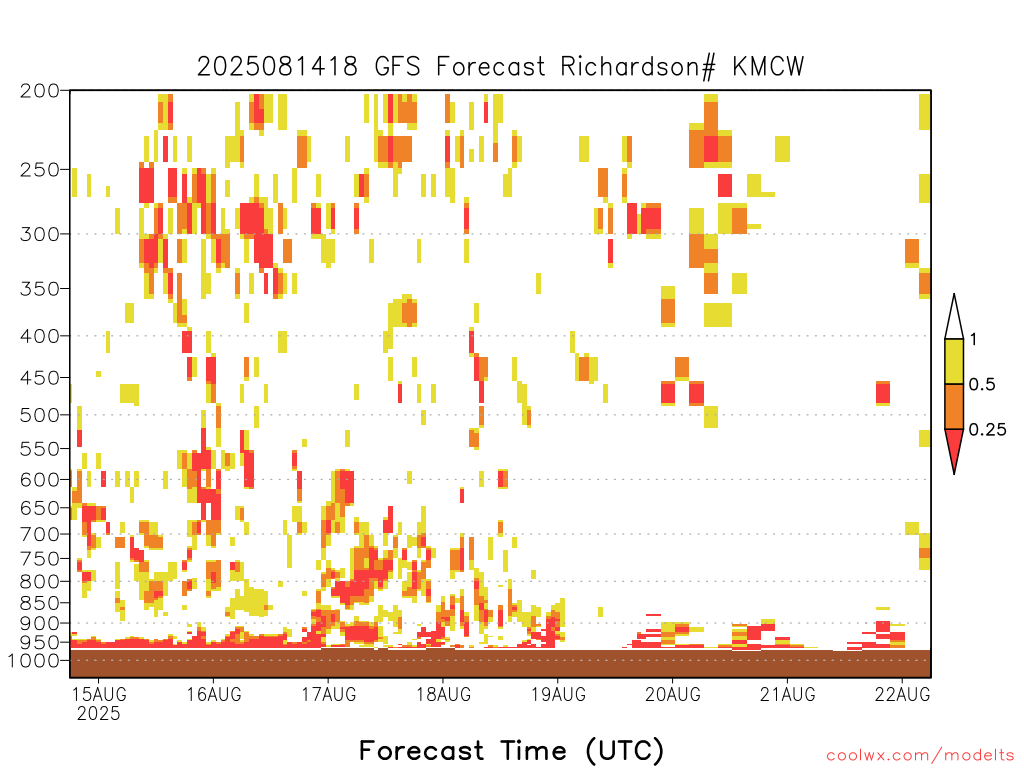 2025081418 GFS Forecast Richardson# KMCW

200
250
300
350
400
450
500
550
600
650
700
750
800
850
900
950
1000

1
0.5
0.25

15AUG 2025
16AUG
17AUG
18AUG
19AUG
20AUG
21AUG
22AUG

Forecast Time (UTC)

coolwx.com/modelts